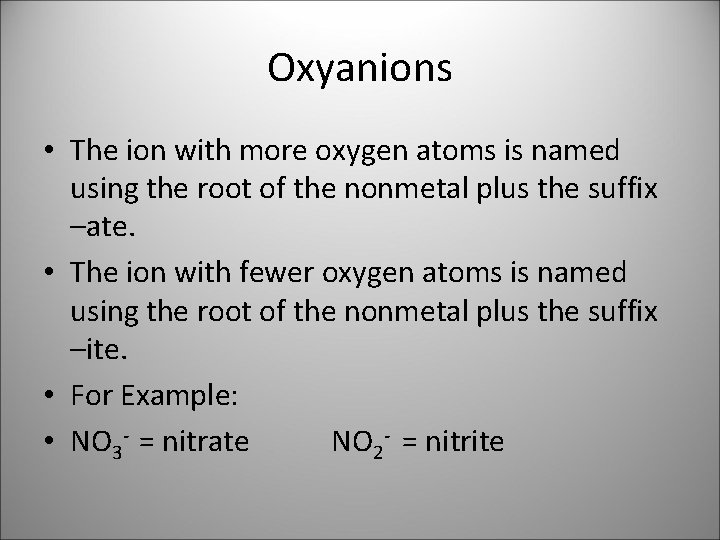 Oxyanions

• The ion with more oxygen atoms is named using the root of the nonmetal plus the suffix –ate.

• The ion with fewer oxygen atoms is named using the root of the nonmetal plus the suffix –ite.

• For Example:

• $NO_3^-$ = nitrate $NO_2^-$ = nitrite